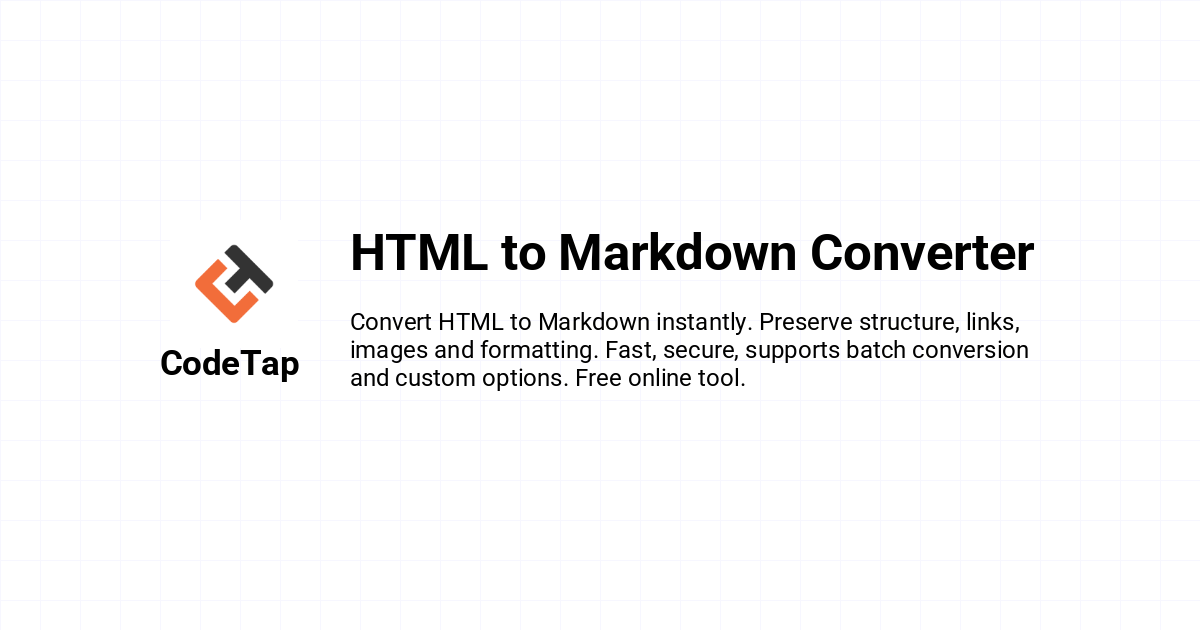 CodeTap

HTML to Markdown Converter

Convert HTML to Markdown instantly. Preserve structure, links, images and formatting. Fast, secure, supports batch conversion and custom options. Free online tool.